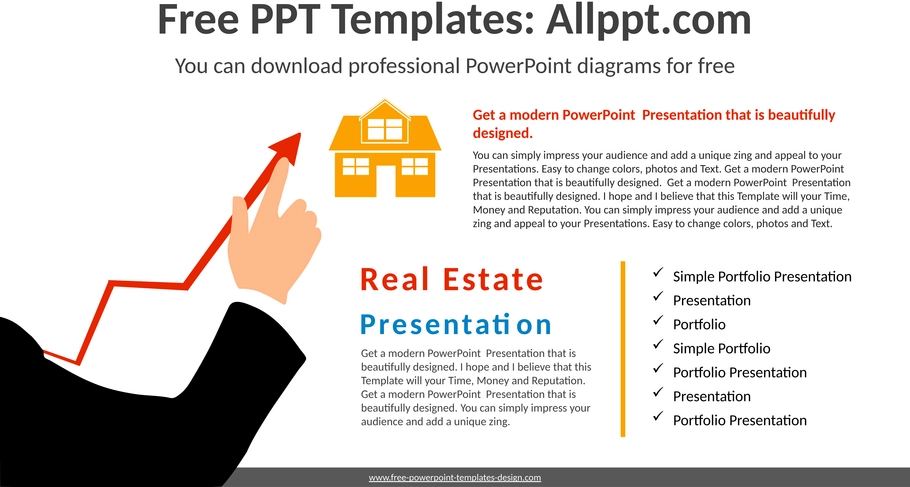 Free PPT Templates: Allppt.com

You can download professional PowerPoint diagrams for free

Get a modern PowerPoint Presentation that is beautifully designed.

You can simply impress your audience and add a unique zing and appeal to your Presentations. Easy to change colors, photos and Text. Get a modern PowerPoint Presentation that is beautifully designed. Get a modern PowerPoint Presentation that is beautifully designed. I hope and I believe that this Template will your Time, Money and Reputation. You can simply impress your audience and add a unique zing and appeal to your Presentations. Easy to change colors, photos and Text.

Real Estate

Presentation

Get a modern PowerPoint Presentation that is beautifully designed. I hope and I believe that this Template will your Time, Money and Reputation. Get a modern PowerPoint Presentation that is beautifully designed. You can simply impress your audience and add a unique zing.

✓ Simple Portfolio Presentation
✓ Presentation
✓ Portfolio
✓ Simple Portfolio
✓ Portfolio Presentation
✓ Presentation
✓ Portfolio Presentation

www.free-powerpoint-templates-design.com